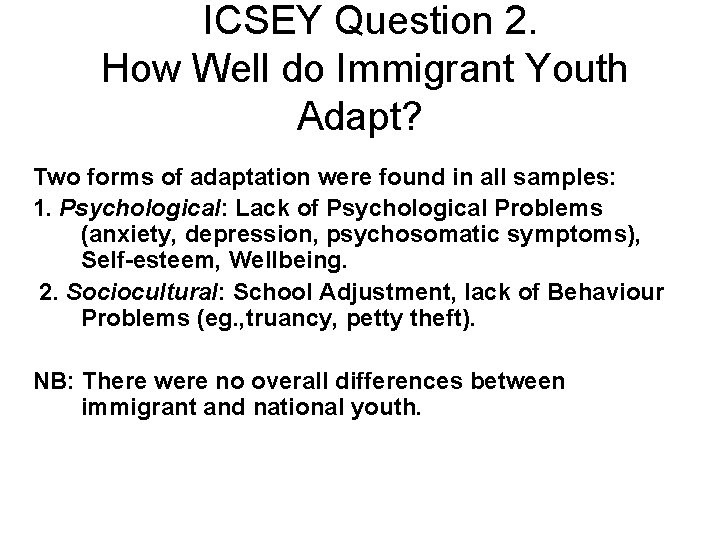 ICSEY Question 2.
How Well do Immigrant Youth Adapt?

Two forms of adaptation were found in all samples:

1. Psychological: Lack of Psychological Problems (anxiety, depression, psychosomatic symptoms), Self-esteem, Wellbeing.

2. Sociocultural: School Adjustment, lack of Behaviour Problems (eg.,truancy, petty theft).

NB: There were no overall differences between immigrant and national youth.